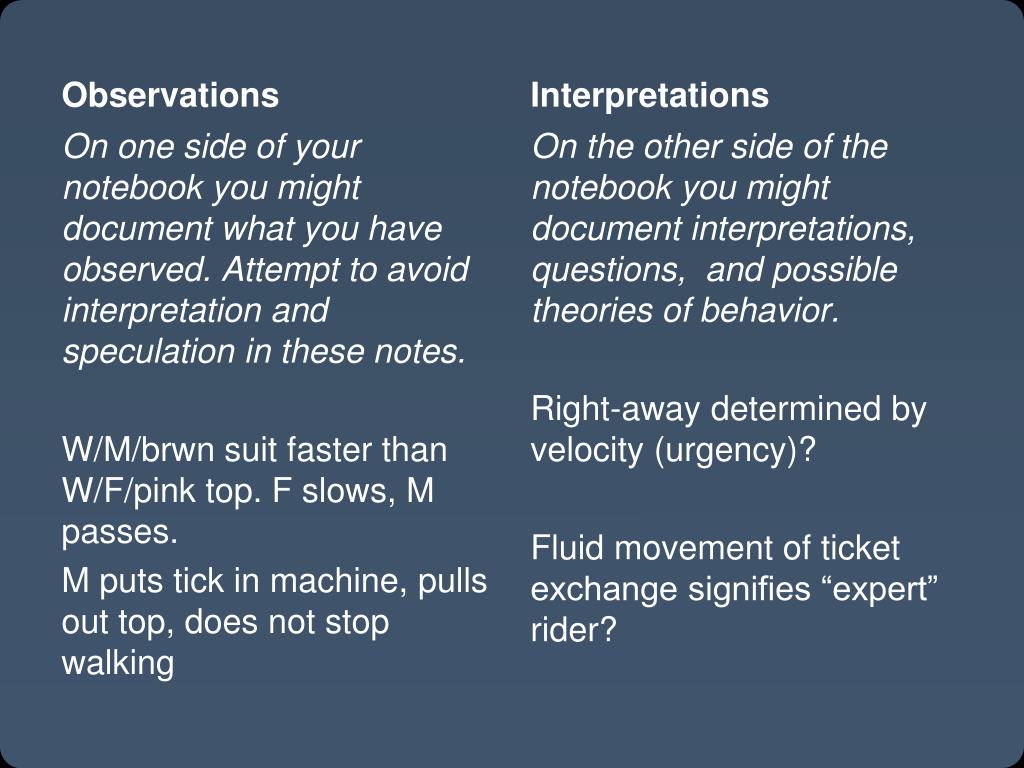 Observations

On one side of your notebook you might document what you have observed. Attempt to avoid interpretation and speculation in these notes.

W/M/brwn suit faster than W/F/pink top. F slows, M passes.

M puts tick in machine, pulls out top, does not stop walking

Interpretations

On the other side of the notebook you might document interpretations, questions, and possible theories of behavior.

Right-away determined by velocity (urgency)?

Fluid movement of ticket exchange signifies “expert” rider?